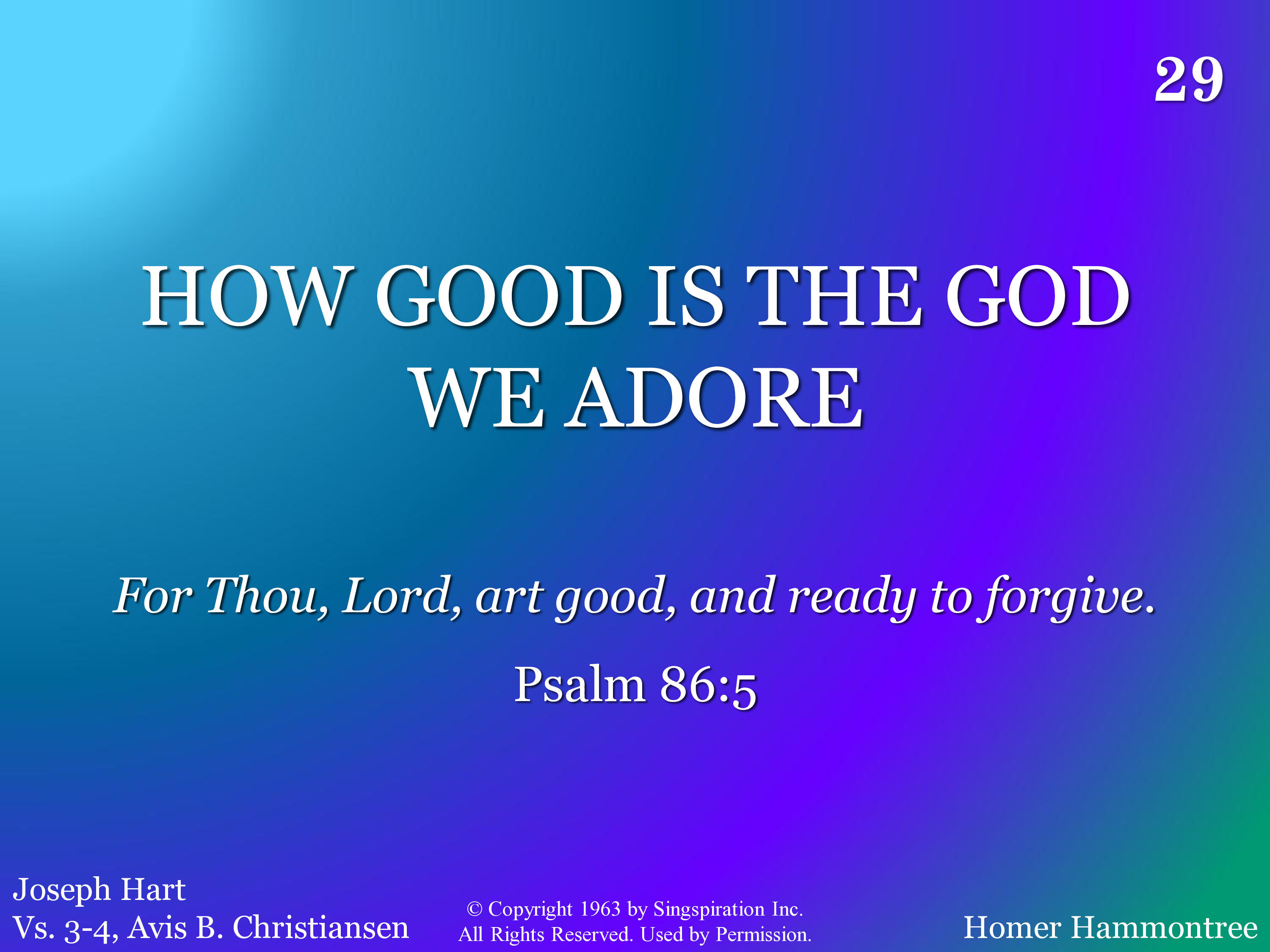 29

HOW GOOD IS THE GOD WE ADORE

For Thou, Lord, art good, and ready to forgive.

Psalm 86:5

Joseph Hart
Vs. 3-4, Avis B. Christiansen

© Copyright 1963 by Singspiration Inc.
All Rights Reserved. Used by Permission.

Homer Hammontree